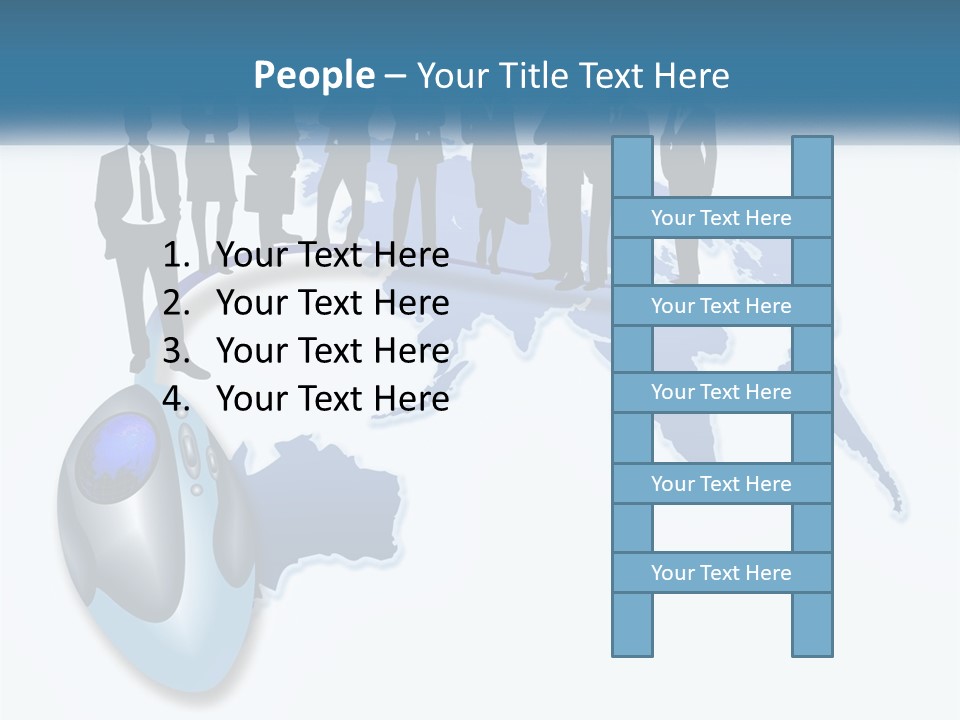 People – Your Title Text Here

1. Your Text Here
2. Your Text Here
3. Your Text Here
4. Your Text Here

Your Text Here

Your Text Here

Your Text Here

Your Text Here

Your Text Here